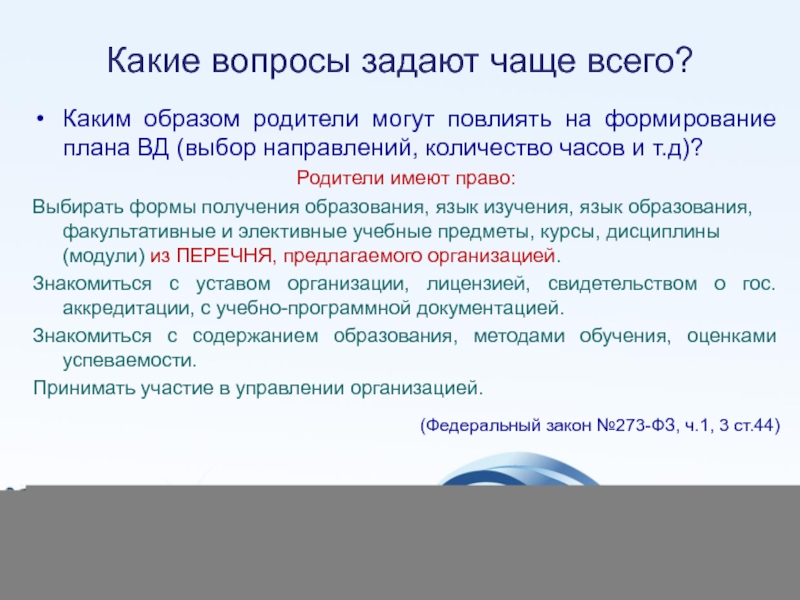 Какие вопросы задают чаще всего?

• Каким образом родители могут повлиять на формирование плана ВД (выбор направлений, количество часов и т.д)?

Родители имеют право:

Выбирать формы получения образования, язык изучения, язык образования, факультативные и элективные учебные предметы, курсы, дисциплины (модули) из ПЕРЕЧНЯ, предлагаемого организацией.

Знакомиться с уставом организации, лицензией, свидетельством о гос. аккредитации, с учебно-программной документацией.

Знакомиться с содержанием образования, методами обучения, оценками успеваемости.

Принимать участие в управлении организацией.

(Федеральный закон №273-ФЗ, ч.1, 3 ст.44)